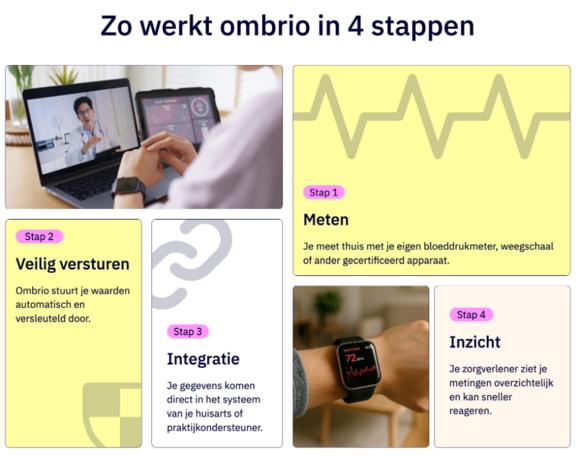 Zo werkt ombrio in 4 stappen

Stap 1

Meten

Je meet thuis met je eigen bloeddrukmeter, weegschaal of ander gecertificeerd apparaat.

Stap 2

Veilig versturen

Ombrio stuurt je waarden automatisch en versleuteld door.

Stap 3

Integratie

Je gegevens komen direct in het systeem van je huisarts of praktijkondersteuner.

Heart Rate

72 BPM

Stap 4

Inzicht

Je zorgverlener ziet je metingen overzichtelijk en kan sneller reageren.